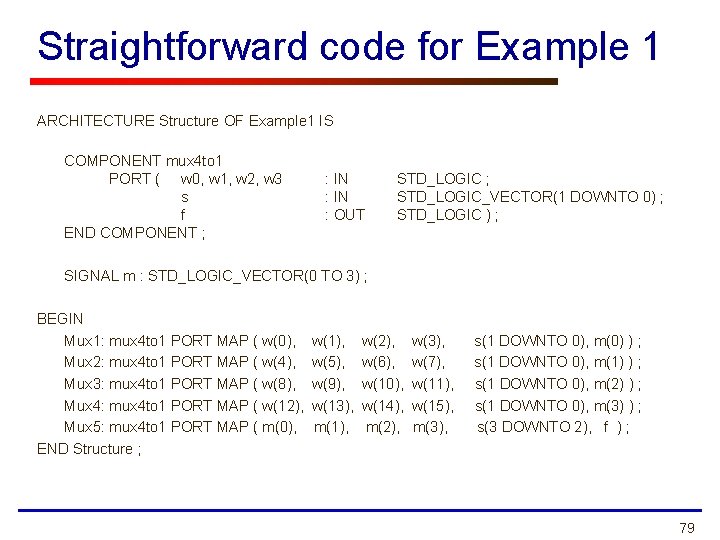 Straightforward code for Example 1

ARCHITECTURE Structure OF Example1 IS

COMPONENT mux4to1
PORT ( w0, w1, w2, w3 : IN STD_LOGIC ;
s : IN STD_LOGIC_VECTOR(1 DOWNTO 0) ;
f : OUT STD_LOGIC ) ;
END COMPONENT ;

SIGNAL m : STD_LOGIC_VECTOR(0 TO 3) ;

BEGIN
Mux1: mux4to1 PORT MAP ( w(0), w(1), w(2), w(3), s(1 DOWNTO 0), m(0) ) ;
Mux2: mux4to1 PORT MAP ( w(4), w(5), w(6), w(7), s(1 DOWNTO 0), m(1) ) ;
Mux3: mux4to1 PORT MAP ( w(8), w(9), w(10), w(11), s(1 DOWNTO 0), m(2) ) ;
Mux4: mux4to1 PORT MAP ( w(12), w(13), w(14), w(15), s(1 DOWNTO 0), m(3) ) ;
Mux5: mux4to1 PORT MAP ( m(0), m(1), m(2), m(3), s(3 DOWNTO 2), f ) ;
END Structure ;

79